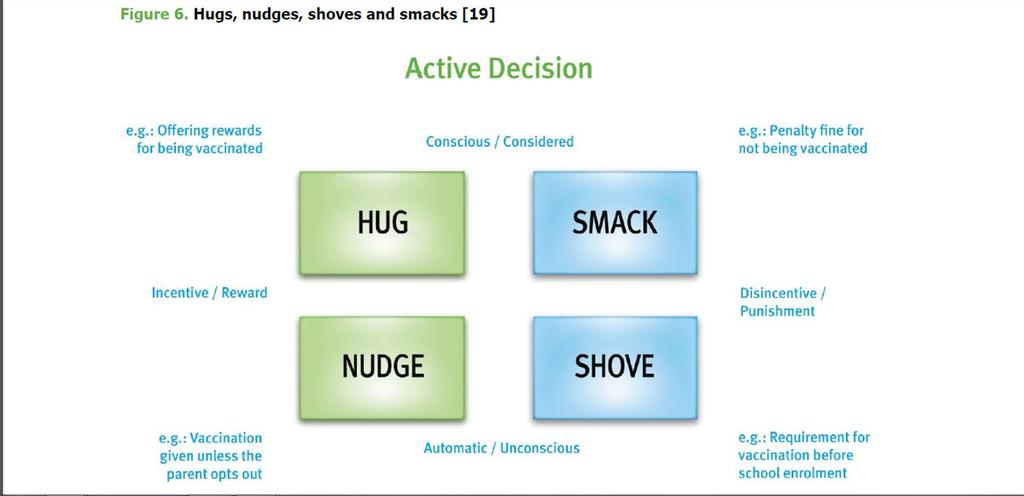 Figure 6. Hugs, nudges, shoves and smacks [19]

Active Decision

e.g.: Offering rewards for being vaccinated

Conscious / Considered

e.g.: Penalty fine for not being vaccinated

HUG

SMACK

Incentive / Reward

Disincentive / Punishment

NUDGE

SHOVE

e.g.: Vaccination given unless the parent opts out

Automatic / Unconscious

e.g.: Requirement for vaccination before school enrolment